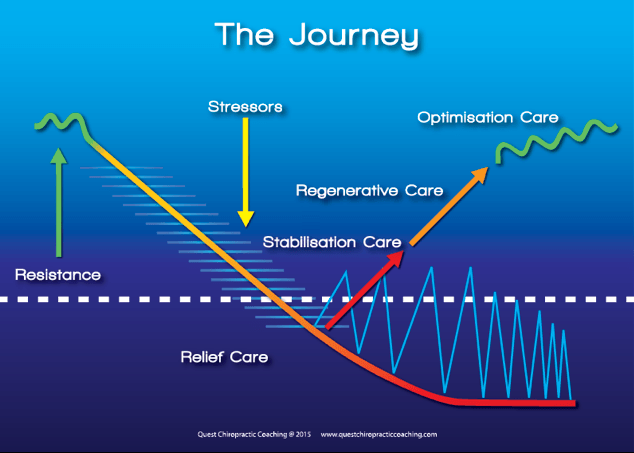 The Journey

Stressors

Optimisation Care

Regenerative Care

Stabilisation Care

Resistance

Relief Care

Quest Chiropractic Coaching @ 2015 www.questchiropracticcoaching.com